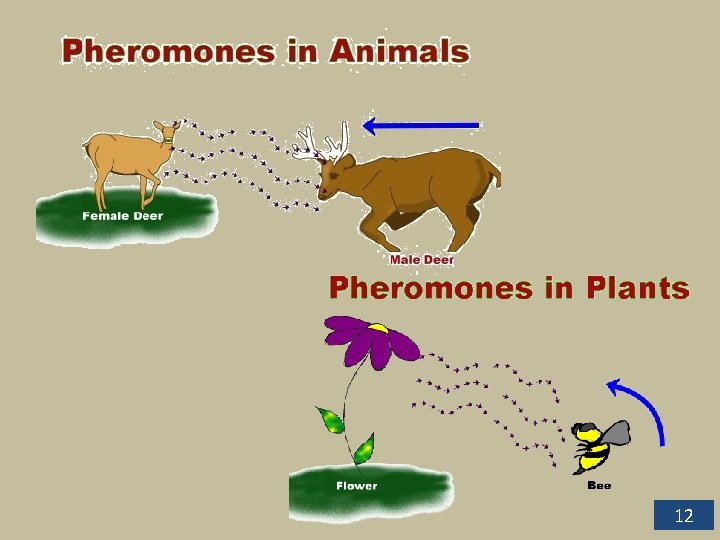 Pheromones in Animals

Female Deer

Male Deer

Pheromones in Plants

Flower

Bee

12